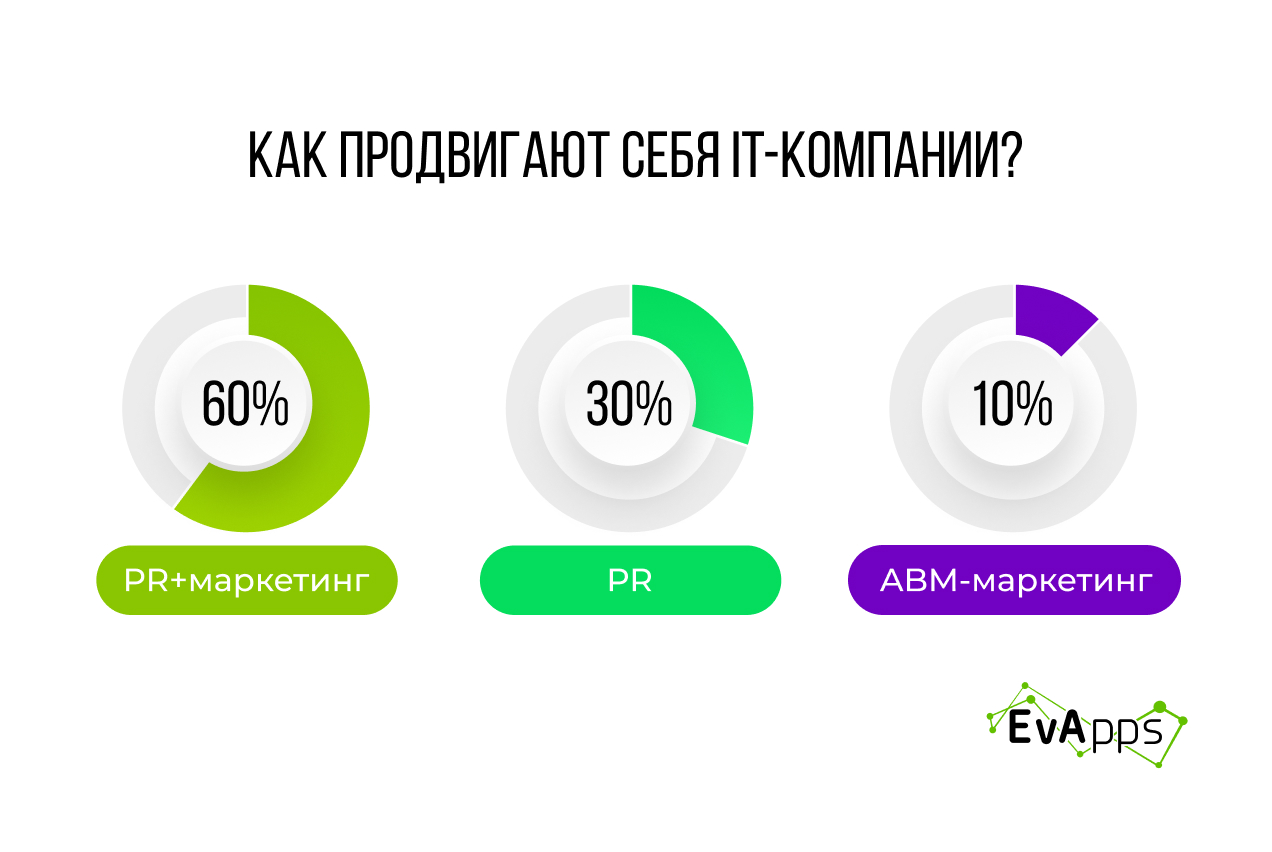 КАК ПРОДВИГАЮТ СЕБЯ IT-КОМПАНИИ?

60%

PR+маркетинг

30%

PR

10%

ABM-маркетинг

EvApps